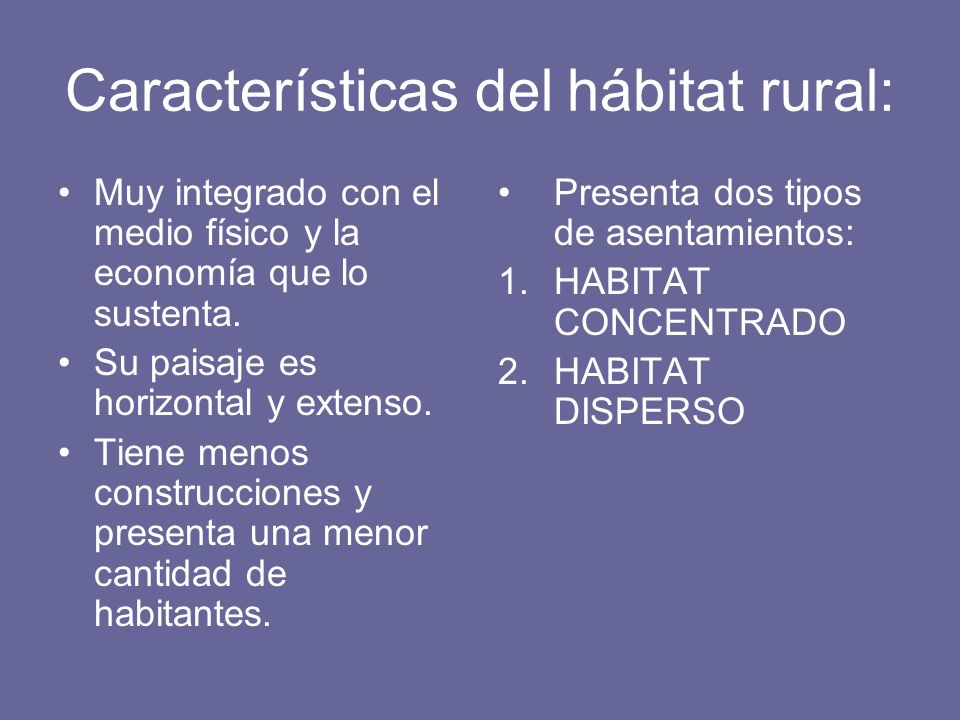 Características del hábitat rural:

• Muy integrado con el medio físico y la economía que lo sustenta.
• Su paisaje es horizontal y extenso.
• Tiene menos construcciones y presenta una menor cantidad de habitantes.

• Presenta dos tipos de asentamientos:
1. HABITAT CONCENTRADO
2. HABITAT DISPERSO